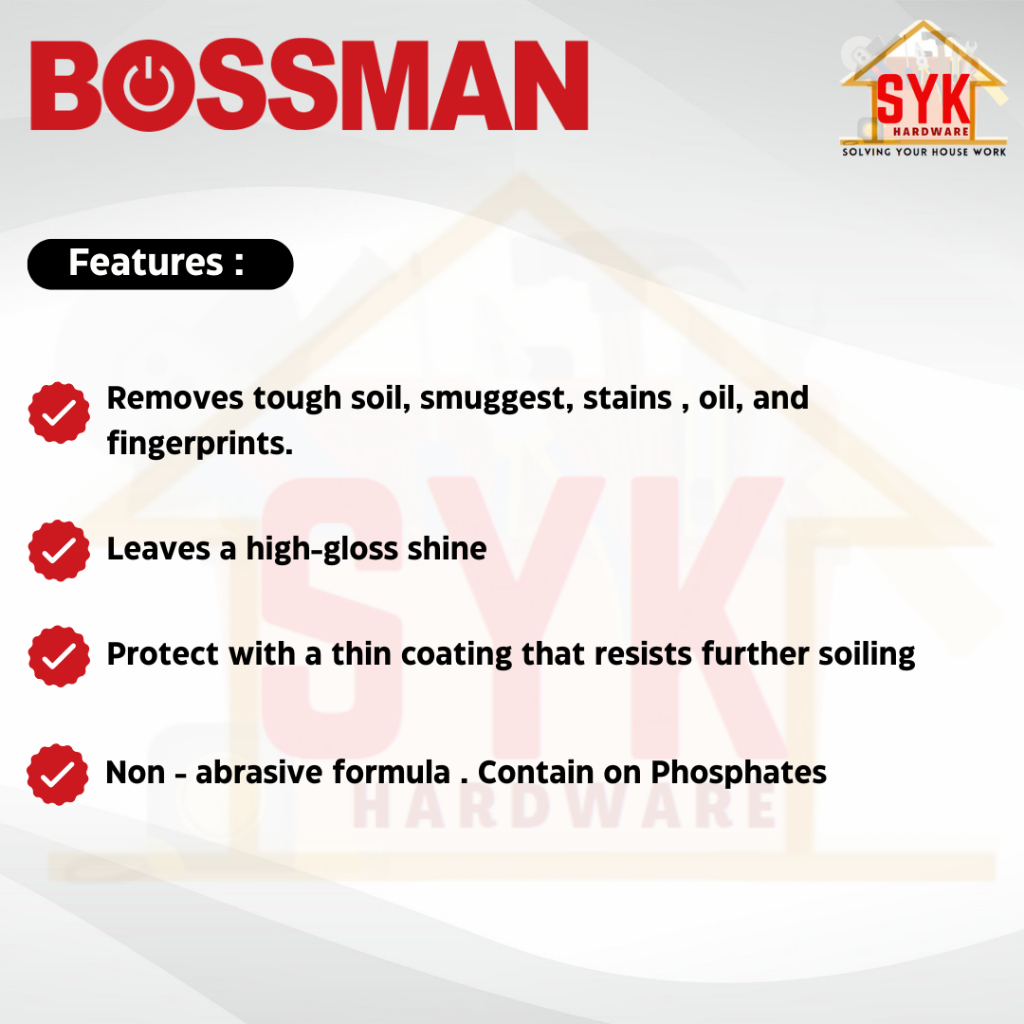 BOSSMAN

SYK
HARDWARE
SOLVING YOUR HOUSE WORK

Features :

Removes tough soil, smuggest, stains , oil, and fingerprints.

Leaves a high-gloss shine

Protect with a thin coating that resists further soiling

Non - abrasive formula . Contain on Phosphates

SYK
HARDWARE